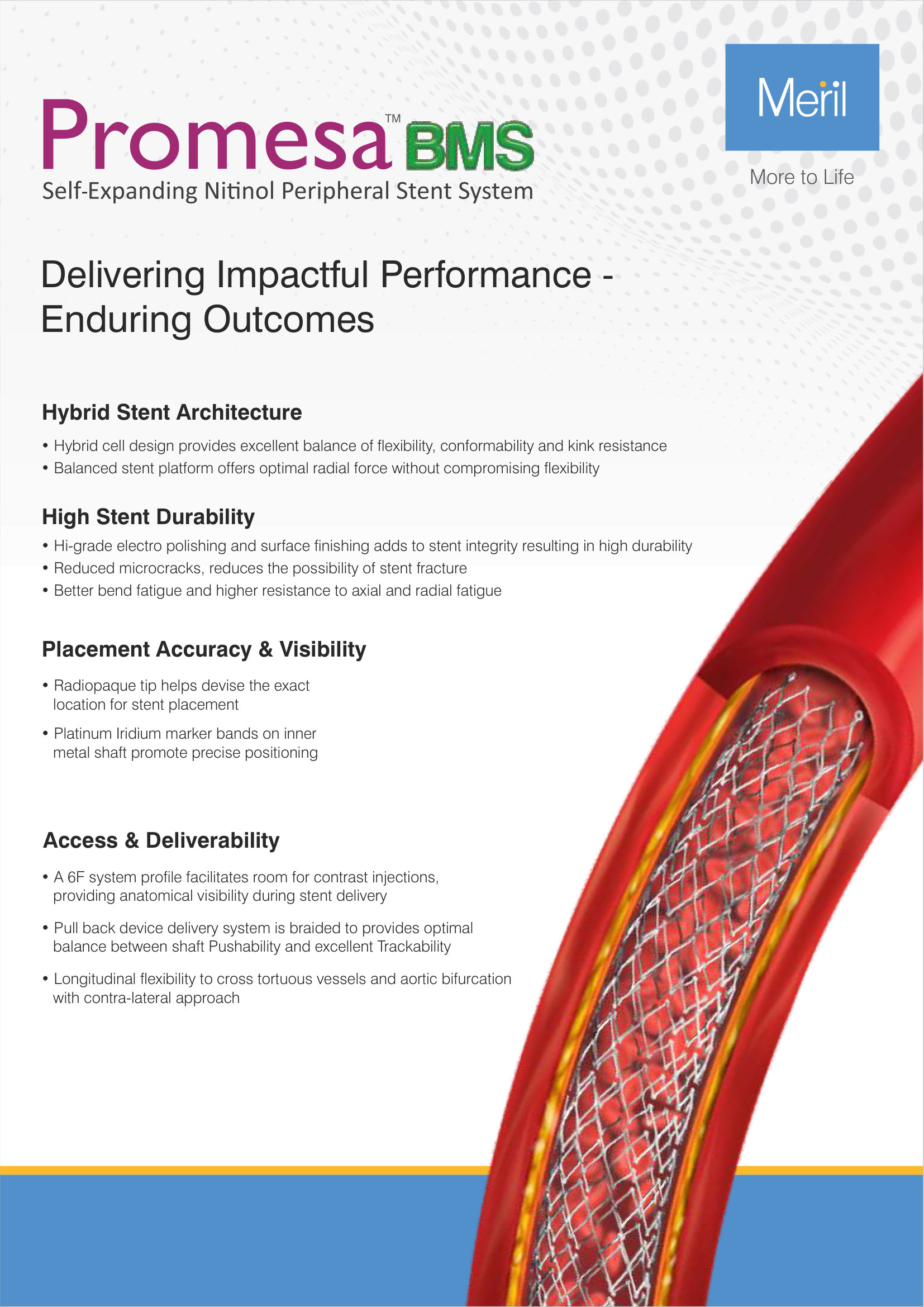 Promesa™ BMS
Self-Expanding Nitinol Peripheral Stent System

Meril
More to Life

Delivering Impactful Performance - Enduring Outcomes

Hybrid Stent Architecture

• Hybrid cell design provides excellent balance of flexibility, conformability and kink resistance
• Balanced stent platform offers optimal radial force without compromising flexibility

High Stent Durability

• Hi-grade electro polishing and surface finishing adds to stent integrity resulting in high durability
• Reduced microcracks, reduces the possibility of stent fracture
• Better bend fatigue and higher resistance to axial and radial fatigue

Placement Accuracy & Visibility

• Radiopaque tip helps devise the exact location for stent placement
• Platinum Iridium marker bands on inner metal shaft promote precise positioning

Access & Deliverability

• A 6F system profile facilitates room for contrast injections, providing anatomical visibility during stent delivery
• Pull back device delivery system is braided to provides optimal balance between shaft Pushability and excellent Trackability
• Longitudinal flexibility to cross tortuous vessels and aortic bifurcation with contra-lateral approach